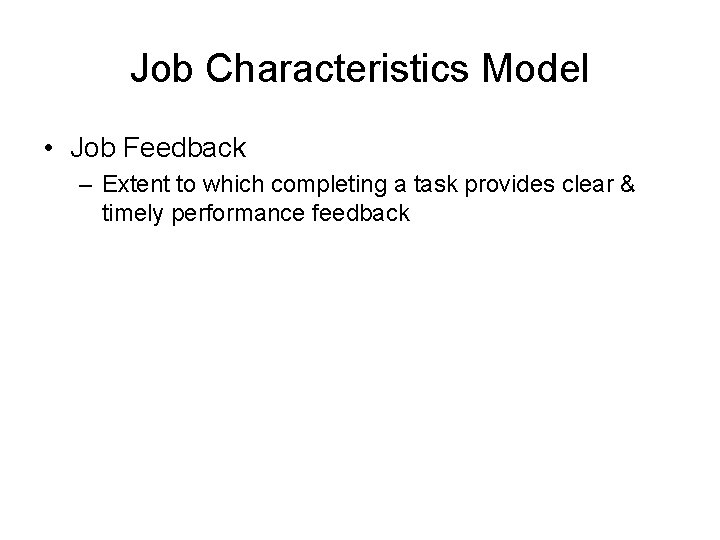 Job Characteristics Model

• Job Feedback
  – Extent to which completing a task provides clear & timely performance feedback